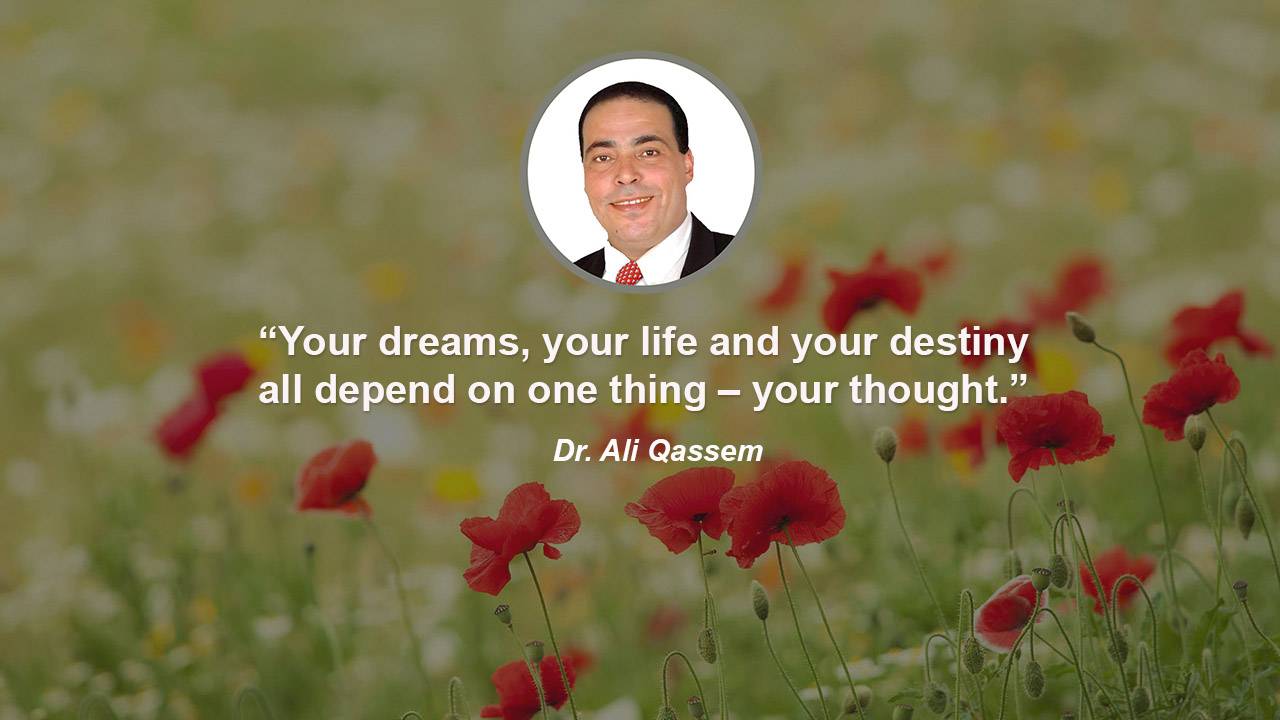 “Your dreams, your life and your destiny all depend on one thing – your thought.”

Dr. Ali Qassem